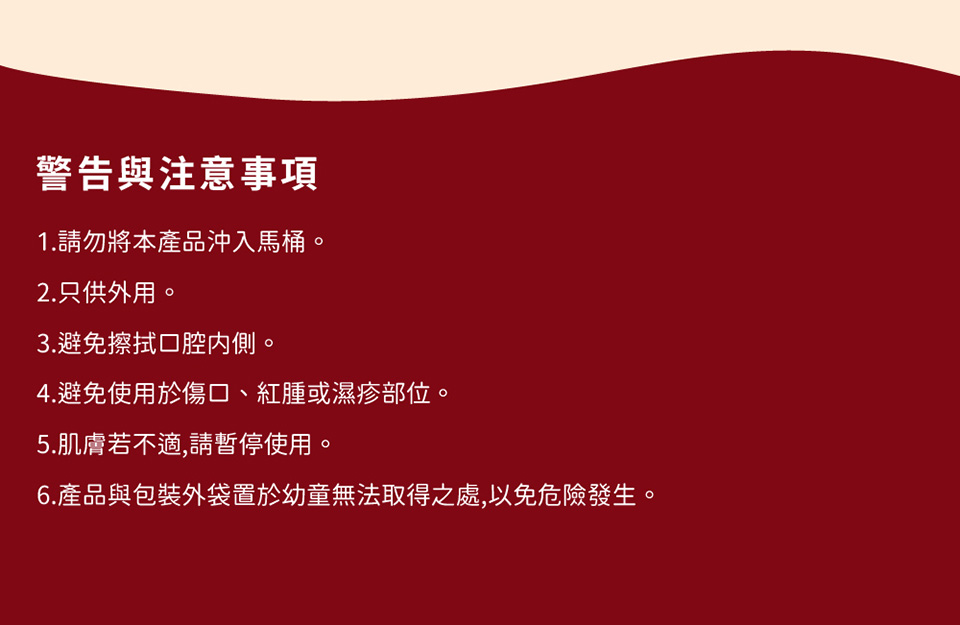 警告與注意事項

1.請勿將本產品沖入馬桶。

2.只供外用。

3.避免擦拭口腔內側。

4.避免使用於傷口、紅腫或濕疹部位。

5.肌膚若不適,請暫停使用。

6.產品與包裝外袋置於幼童無法取得之處,以免危險發生。